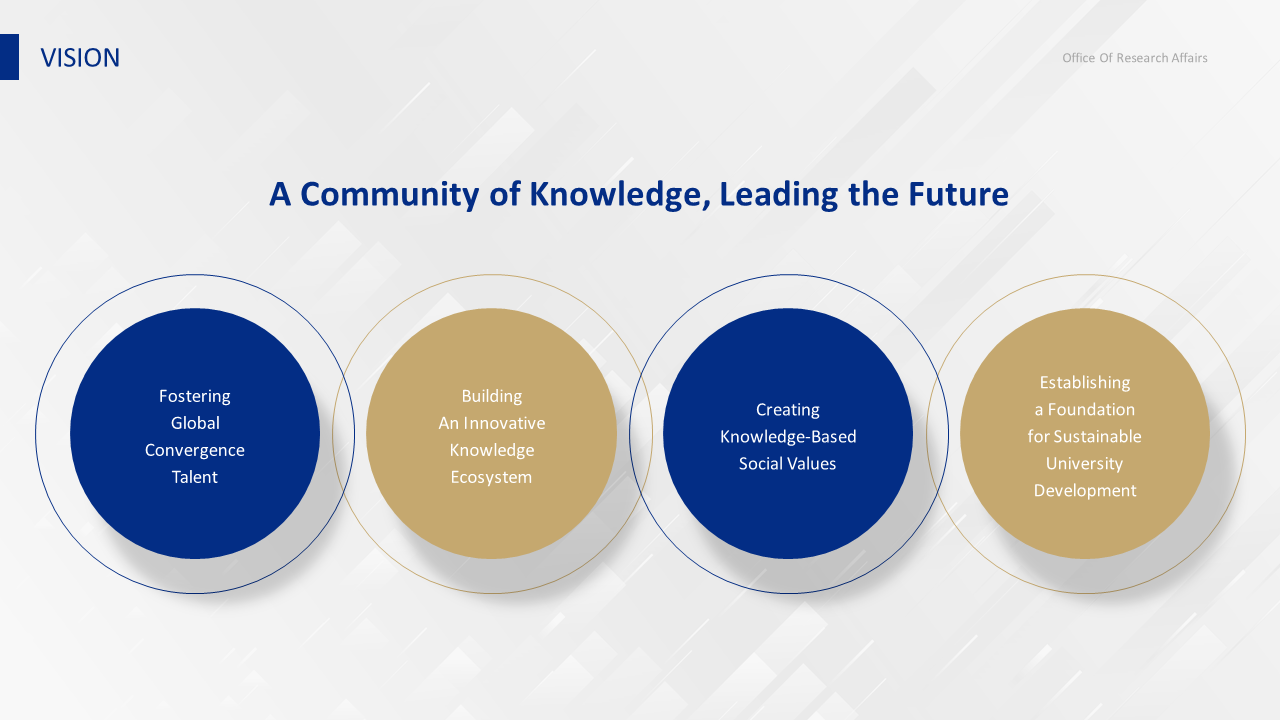 VISION

Office Of Research Affairs

A Community of Knowledge, Leading the Future

Fostering Global Convergence Talent

Building An Innovative Knowledge Ecosystem

Creating Knowledge-Based Social Values

Establishing a Foundation for Sustainable University Development